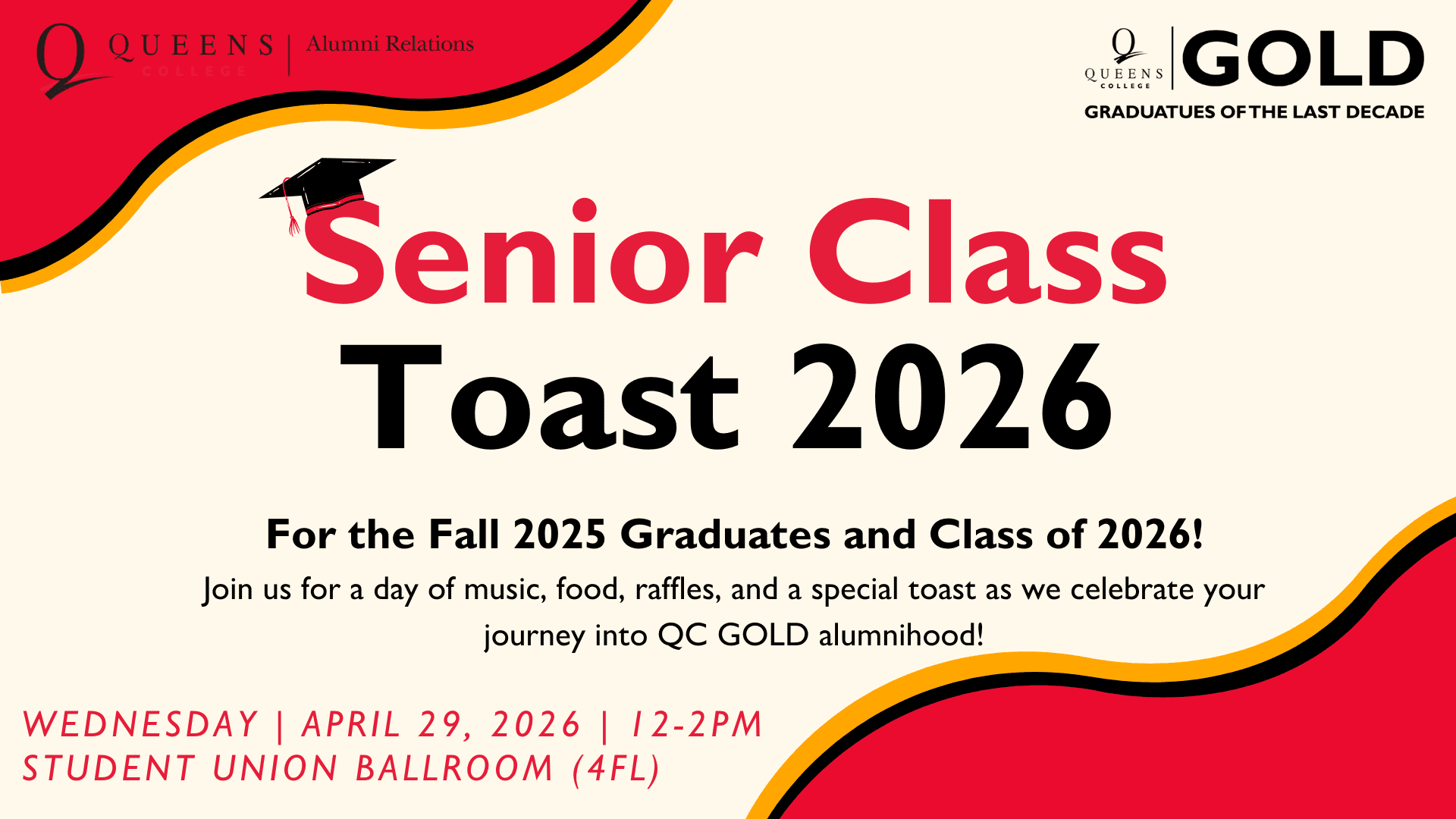 Q QUEENS COLLEGE | Alumni Relations

Q QUEENS COLLEGE | GOLD
GRADUATUES OF THE LAST DECADE

Senior Class
Toast 2026

For the Fall 2025 Graduates and Class of 2026!
Join us for a day of music, food, raffles, and a special toast as we celebrate your journey into QC GOLD alumnihood!

WEDNESDAY | APRIL 29, 2026 | 12-2PM
STUDENT UNION BALLROOM (4FL)